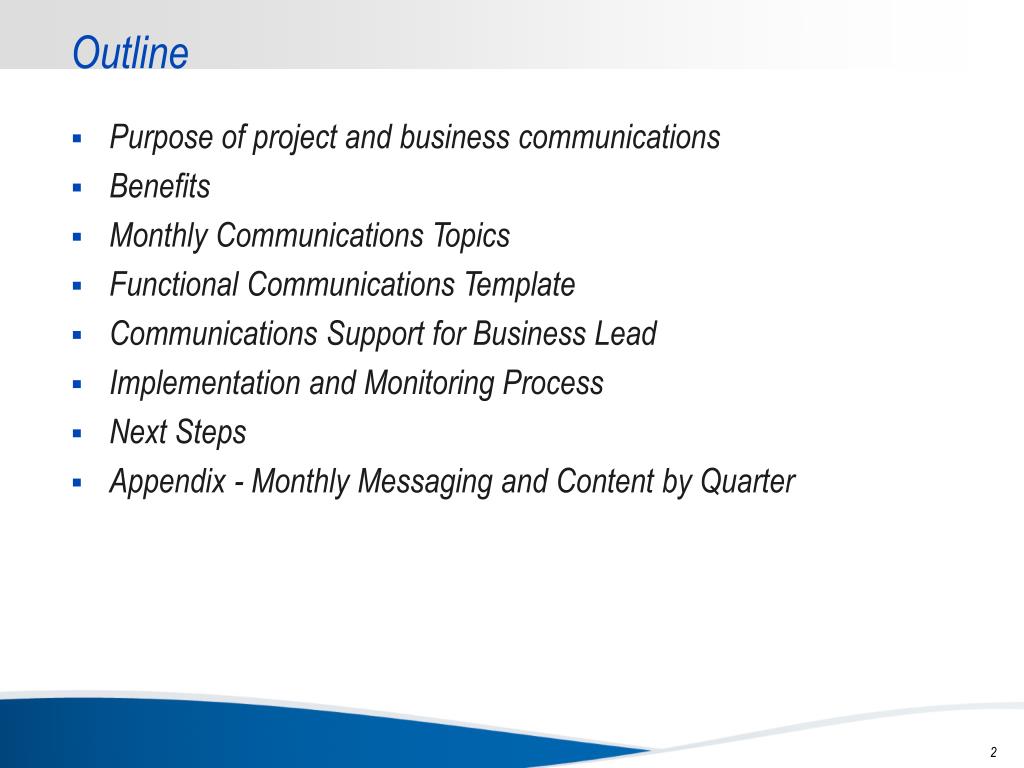 Outline

▪ Purpose of project and business communications
▪ Benefits
▪ Monthly Communications Topics
▪ Functional Communications Template
▪ Communications Support for Business Lead
▪ Implementation and Monitoring Process
▪ Next Steps
▪ Appendix - Monthly Messaging and Content by Quarter

2